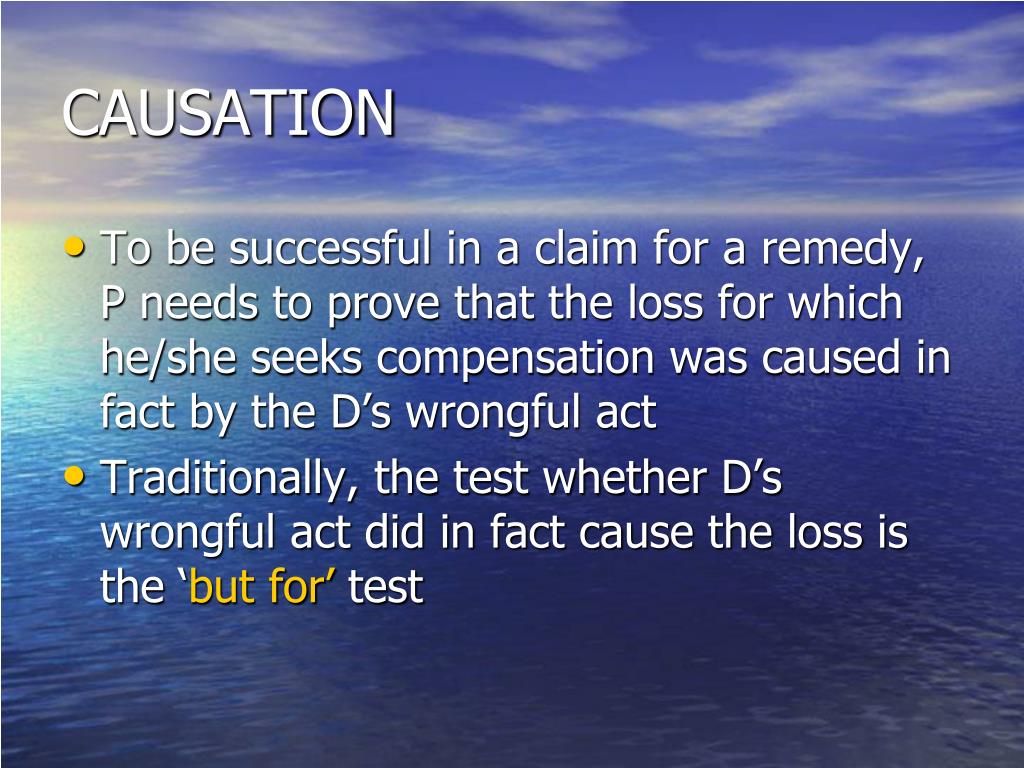 CAUSATION

• To be successful in a claim for a remedy, P needs to prove that the loss for which he/she seeks compensation was caused in fact by the D’s wrongful act
• Traditionally, the test whether D’s wrongful act did in fact cause the loss is the ‘but for’ test